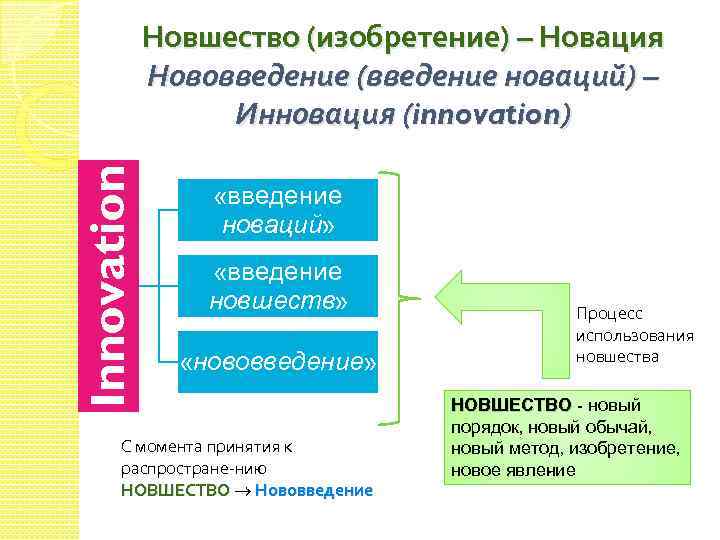 Новшество (изобретение) – Новация
Нововведение (введение новаций) – Инновация (innovation)

Innovation

«введение новаций»

«введение новшеств»

«нововведение»

Процесс использования новшества

НОВШЕСТВО - новый порядок, новый обычай, новый метод, изобретение, новое явление

С момента принятия к распростране-нию
НОВШЕСТВО → Нововведение